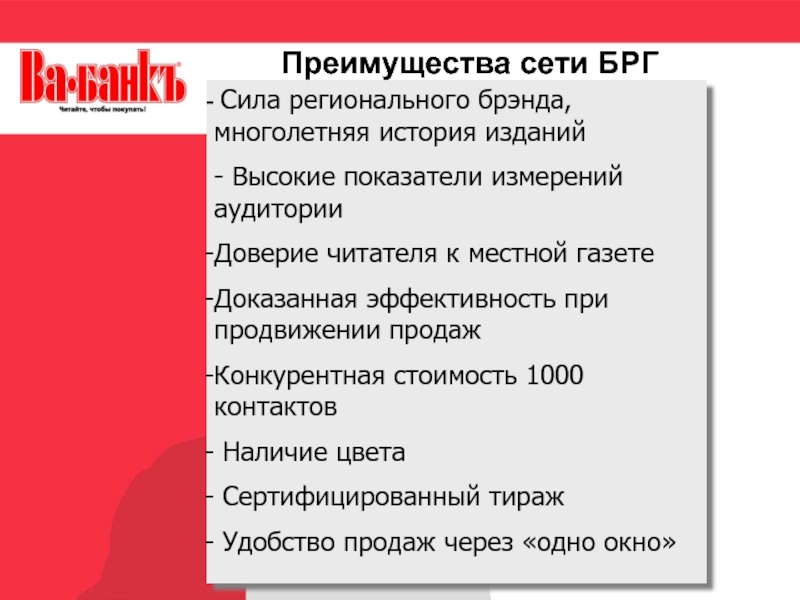 Ва-банкъ
Читайте, чтобы покупать!

Преимущества сети БРГ

- Сила регионального брэнда, многолетняя история изданий

- Высокие показатели измерений аудитории

-Доверие читателя к местной газете

-Доказанная эффективность при продвижении продаж

-Конкурентная стоимость 1000 контактов

- Наличие цвета

- Сертифицированный тираж

- Удобство продаж через «одно окно»